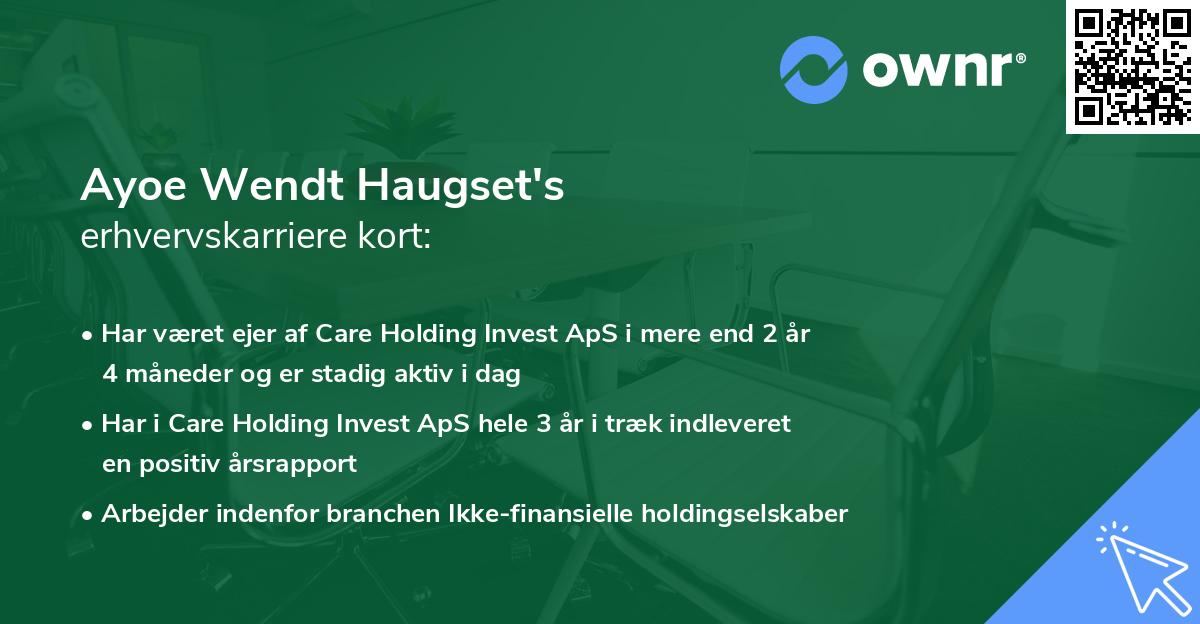 ownr®

Ayoe Wendt Haugset's
erhvervskarriere kort:

• Har været ejer af Care Holding Invest ApS i mere end 2 år 4 måneder og er stadig aktiv i dag

• Har i Care Holding Invest ApS hele 3 år i træk indleveret en positiv årsrapport

• Arbejder indenfor branchen Ikke-finansielle holdingselskaber